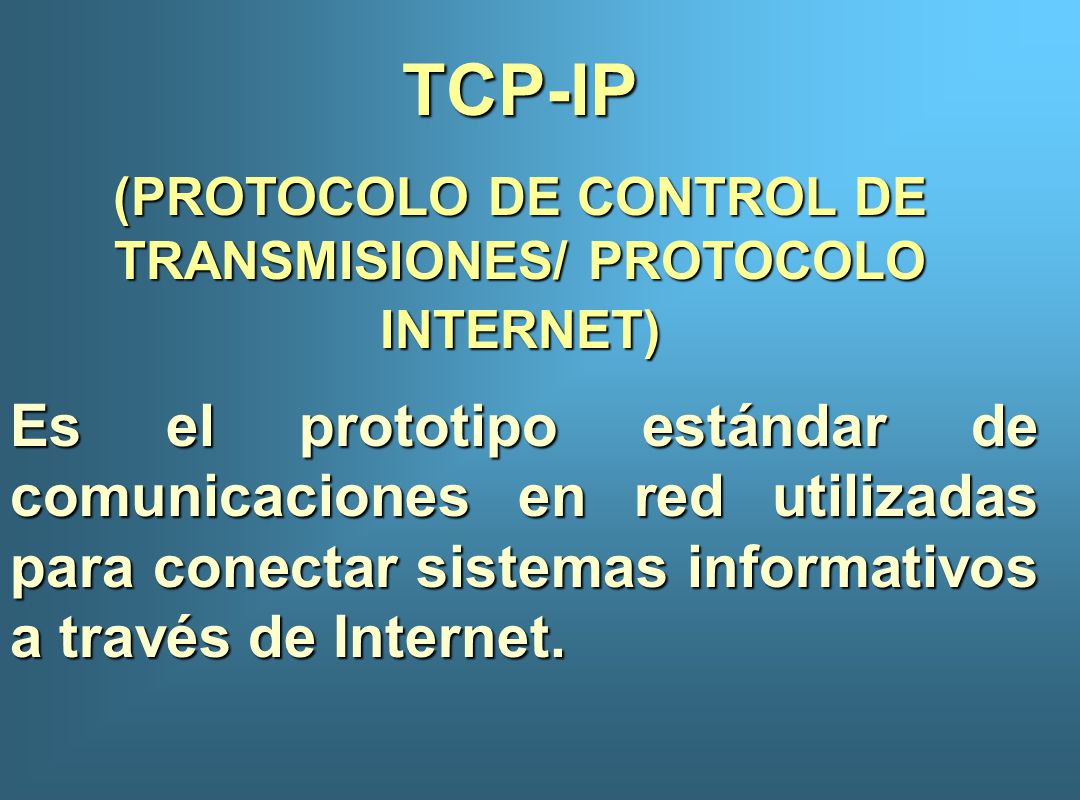 TCP-IP

(PROTOCOLO DE CONTROL DE TRANSMISIONES/ PROTOCOLO INTERNET)

Es el prototipo estándar de comunicaciones en red utilizadas para conectar sistemas informativos a través de Internet.